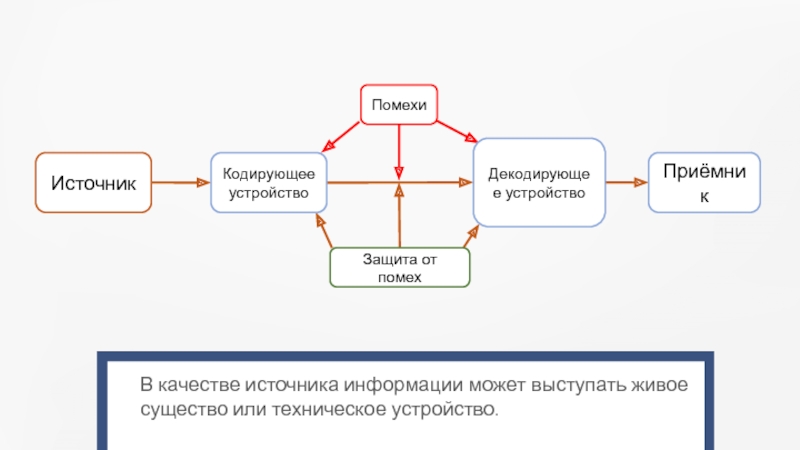 Помехи

Источник

Кодирующее устройство

Декодирующее устройство

Приёмник

Защита от помех

В качестве источника информации может выступать живое существо или техническое устройство.